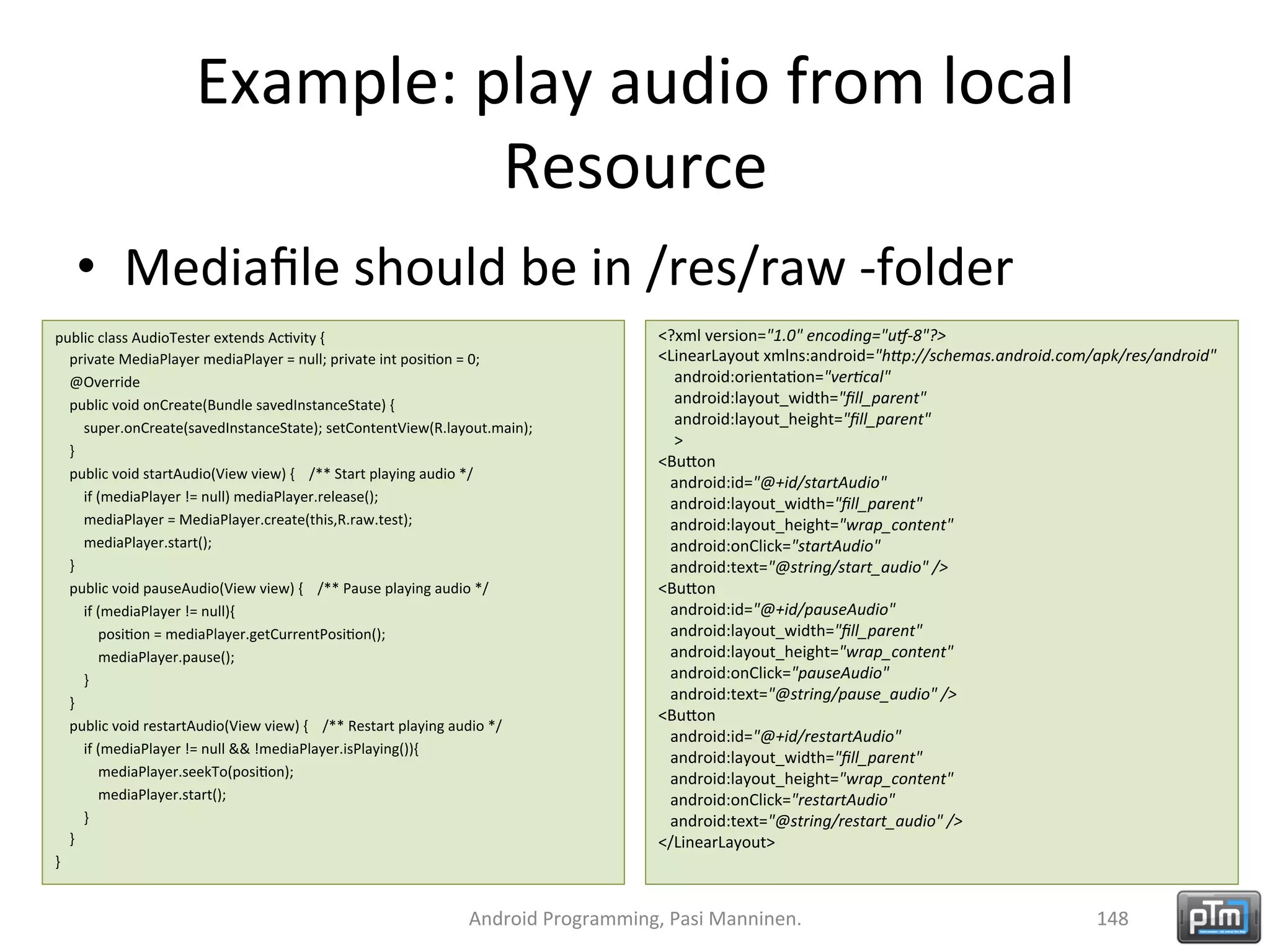 Example: play audio from local Resource

• Mediafile should be in /res/raw -folder

public class AudioTester extends Activity {
private MediaPlayer mediaPlayer = null; private int position = 0;
@Override
public void onCreate(Bundle savedInstanceState) {
super.onCreate(savedInstanceState); setContentView(R.layout.main);
}
public void startAudio(View view) { /** Start playing audio */
if (mediaPlayer != null) mediaPlayer.release();
mediaPlayer = MediaPlayer.create(this,R.raw.test);
mediaPlayer.start();
}
public void pauseAudio(View view) { /** Pause playing audio */
if (mediaPlayer != null){
position = mediaPlayer.getCurrentPosition();
mediaPlayer.pause();
}
}
public void restartAudio(View view) { /** Restart playing audio */
if (mediaPlayer != null && !mediaPlayer.isPlaying()){
mediaPlayer.seekTo(position);
mediaPlayer.start();
}
}
}

<?xml version="1.0" encoding="utf-8"?>
<LinearLayout xmlns:android="http://schemas.android.com/apk/res/android"
android:orientation="vertical"
android:layout_width="fill_parent"
android:layout_height="fill_parent"
>
<Button
android:id="@+id/startAudio"
android:layout_width="fill_parent"
android:layout_height="wrap_content"
android:onClick="startAudio"
android:text="@string/start_audio" />
<Button
android:id="@+id/pauseAudio"
android:layout_width="fill_parent"
android:layout_height="wrap_content"
android:onClick="pauseAudio"
android:text="@string/pause_audio" />
<Button
android:id="@+id/restartAudio"
android:layout_width="fill_parent"
android:layout_height="wrap_content"
android:onClick="restartAudio"
android:text="@string/restart_audio" />
</LinearLayout>

Android Programming, Pasi Manninen.

148

pTm